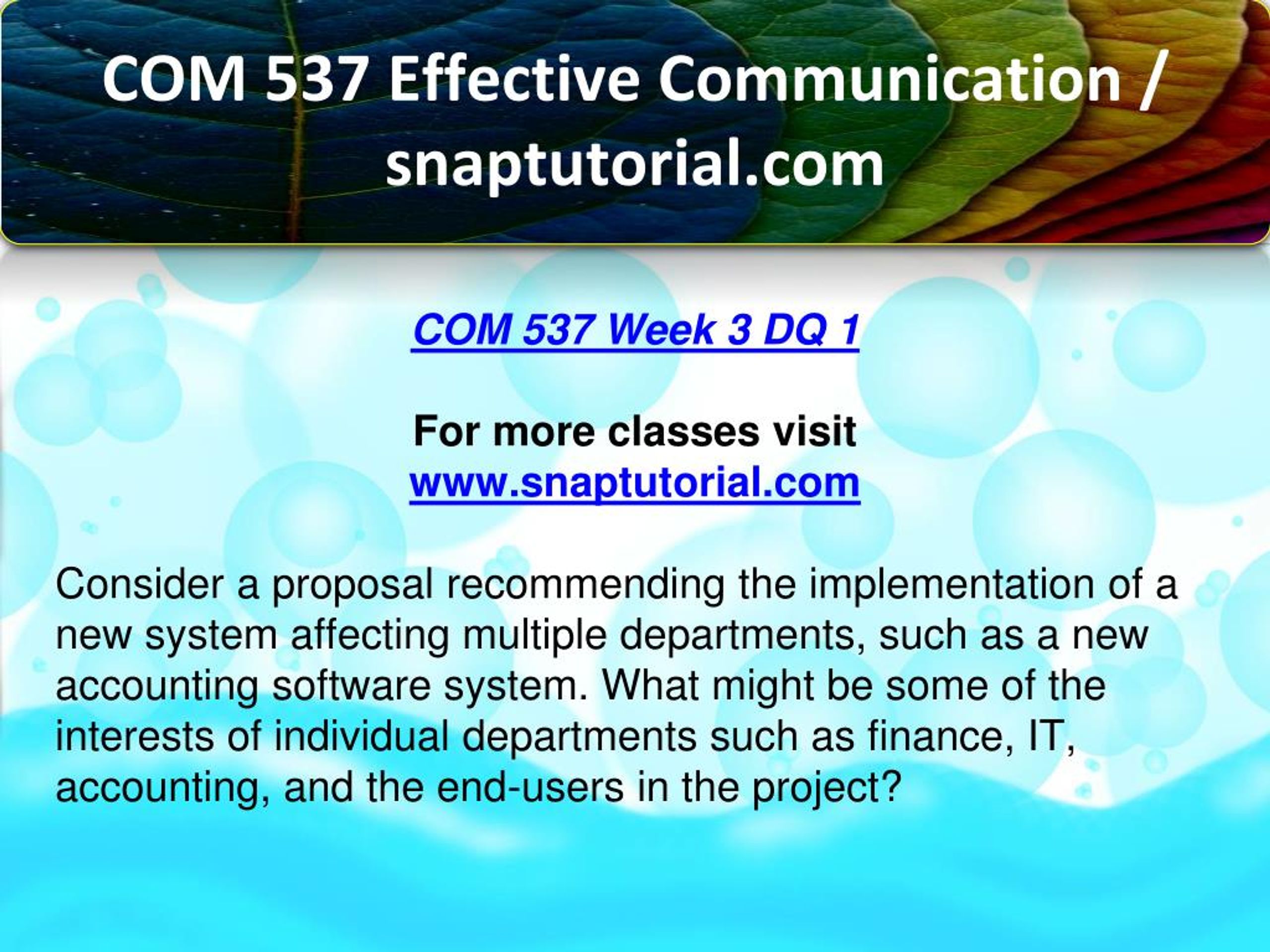 COM 537 Effective Communication / snaptutorial.com

COM 537 Week 3 DQ 1

For more classes visit
www.snaptutorial.com

Consider a proposal recommending the implementation of a new system affecting multiple departments, such as a new accounting software system. What might be some of the interests of individual departments such as finance, IT, accounting, and the end-users in the project?